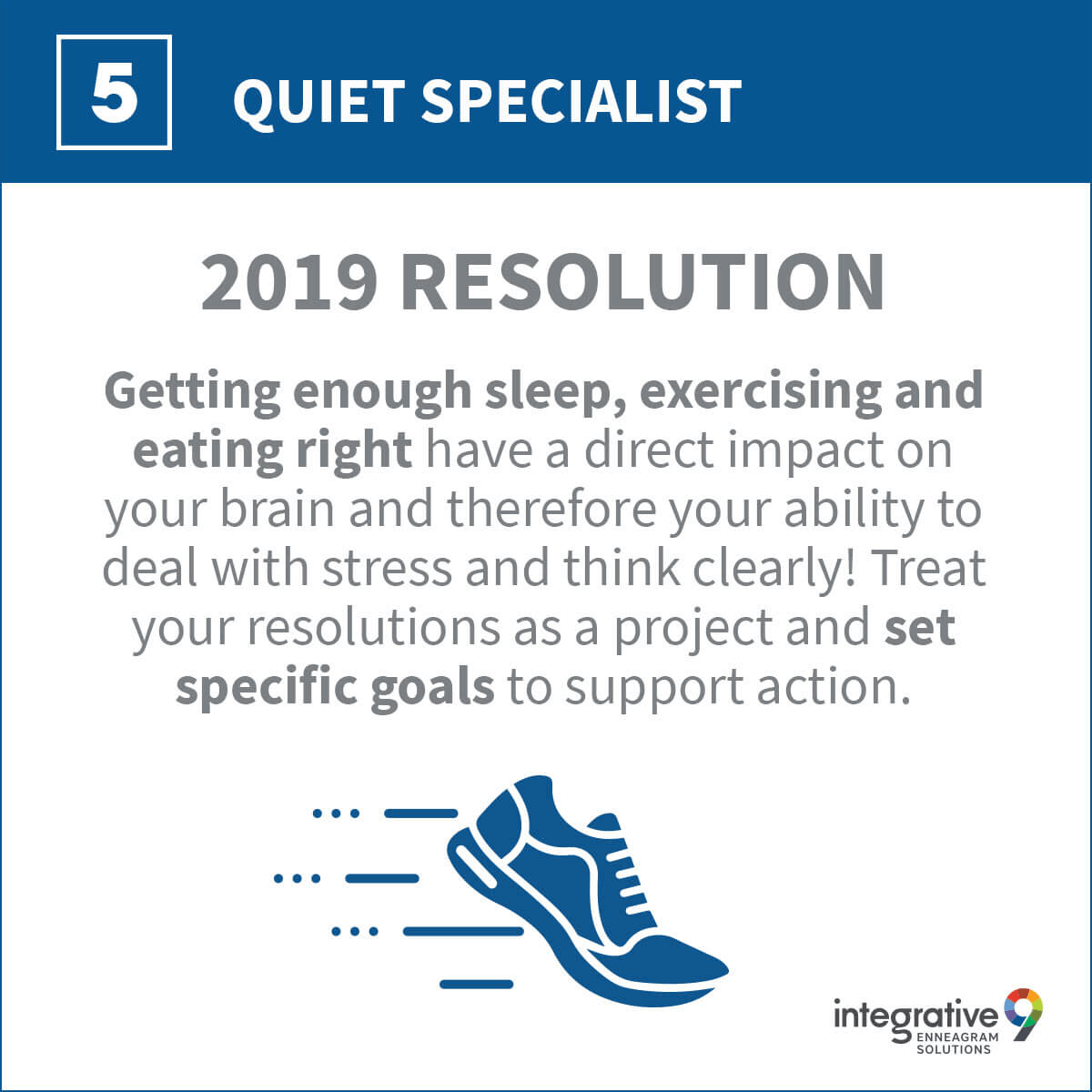 5 QUIET SPECIALIST

2019 RESOLUTION

Getting enough sleep, exercising and eating right have a direct impact on your brain and therefore your ability to deal with stress and think clearly! Treat your resolutions as a project and set specific goals to support action.

integrative 9
ENNEAGRAM SOLUTIONS